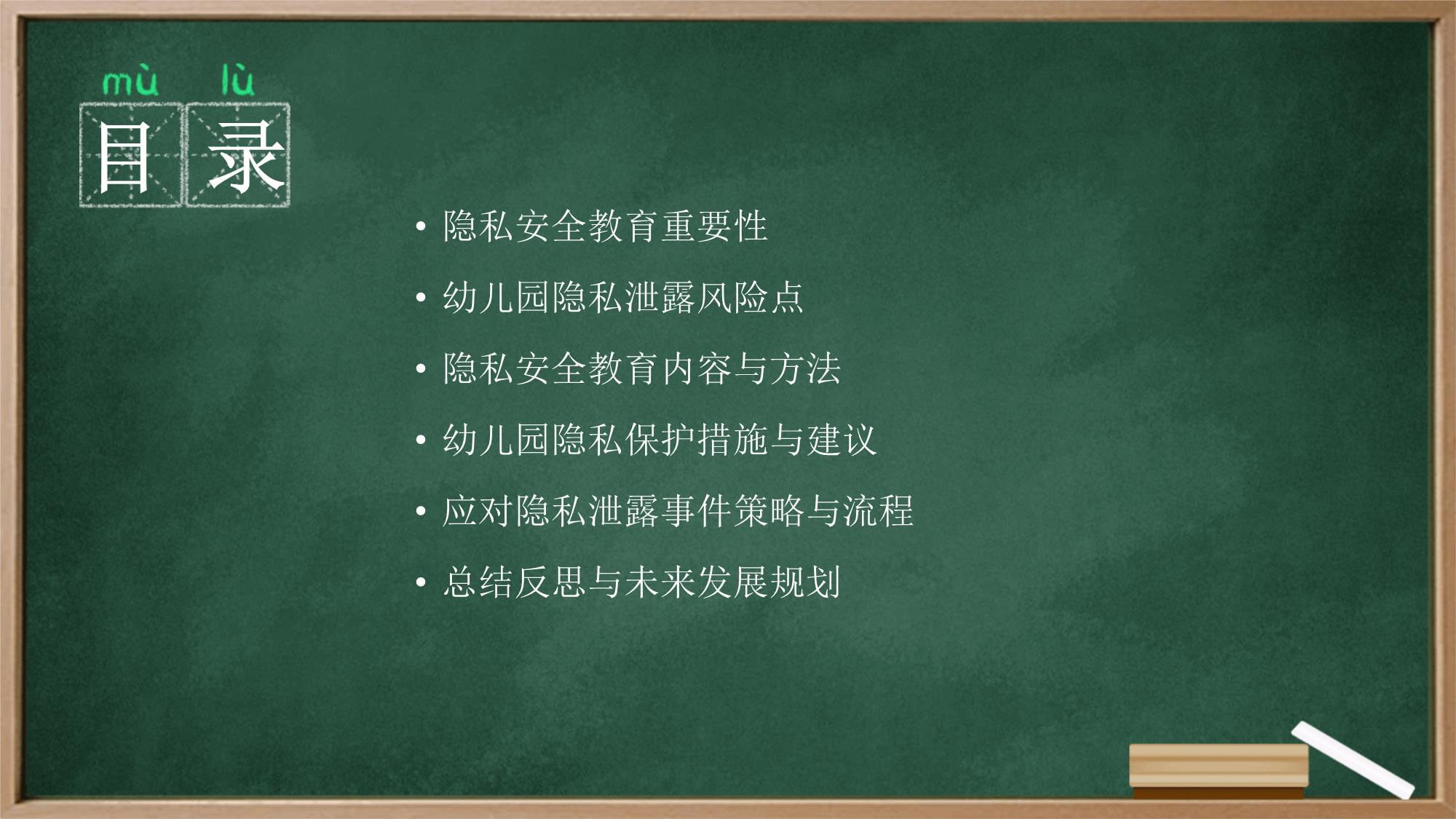 mù lù
目录

• 隐私安全教育重要性
• 幼儿园隐私泄露风险点
• 隐私安全教育内容与方法
• 幼儿园隐私保护措施与建议
• 应对隐私泄露事件策略与流程
• 总结反思与未来发展规划